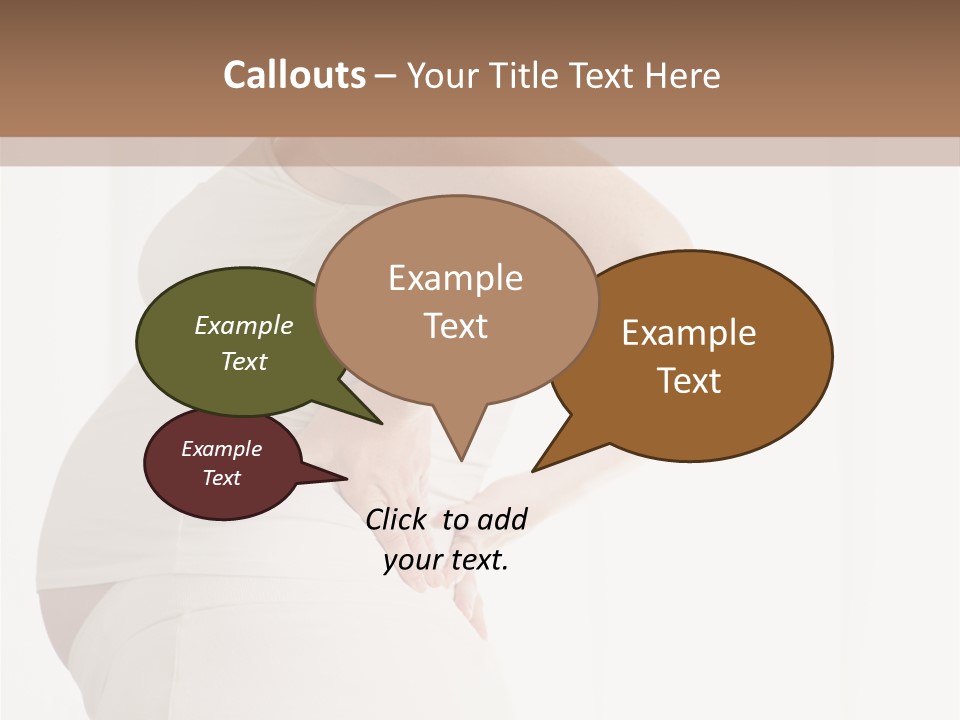 Callouts – Your Title Text Here

Example Text

Example Text

Example Text

Example Text

Click to add your text.